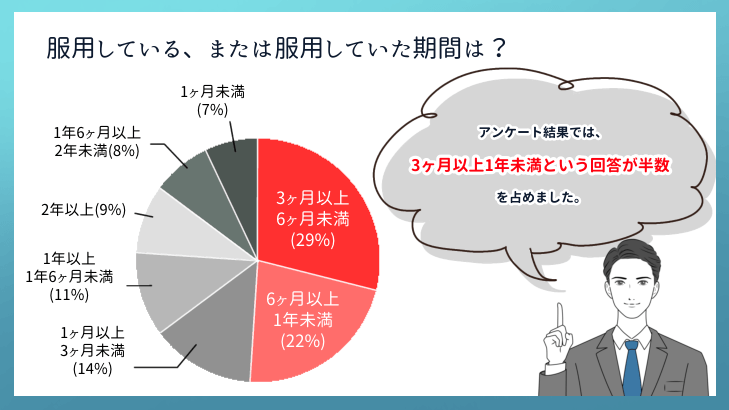 服用している、または服用していた期間は？

1ヶ月未満
(7%)

1年6ヶ月以上
2年未満(8%)

2年以上(9%)

1年以上
1年6ヶ月未満
(11%)

1ヶ月以上
3ヶ月未満
(14%)

3ヶ月以上
6ヶ月未満
(29%)

6ヶ月以上
1年未満
(22%)

アンケート結果では、
3ヶ月以上1年未満という回答が半数
を占めました。